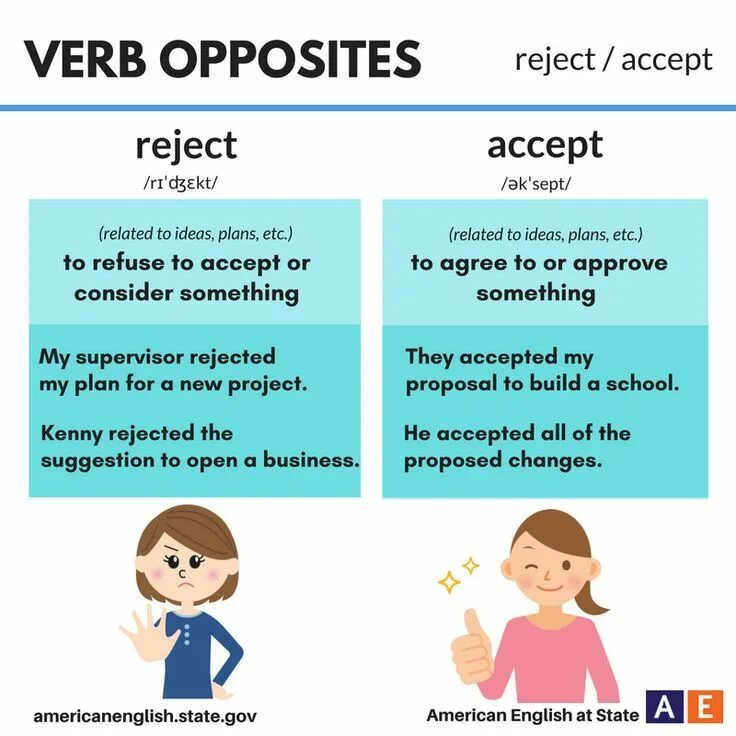 VERB OPPOSITES

reject / accept

reject
/rɪˈʤɛkt/

(related to ideas, plans, etc.)
to refuse to accept or consider something

My supervisor rejected my plan for a new project.

Kenny rejected the suggestion to open a business.

accept
/əkˈsept/

(related to ideas, plans, etc.)
to agree to or approve something

They accepted my proposal to build a school.

He accepted all of the proposed changes.

americanenglish.state.gov

American English at State

A E